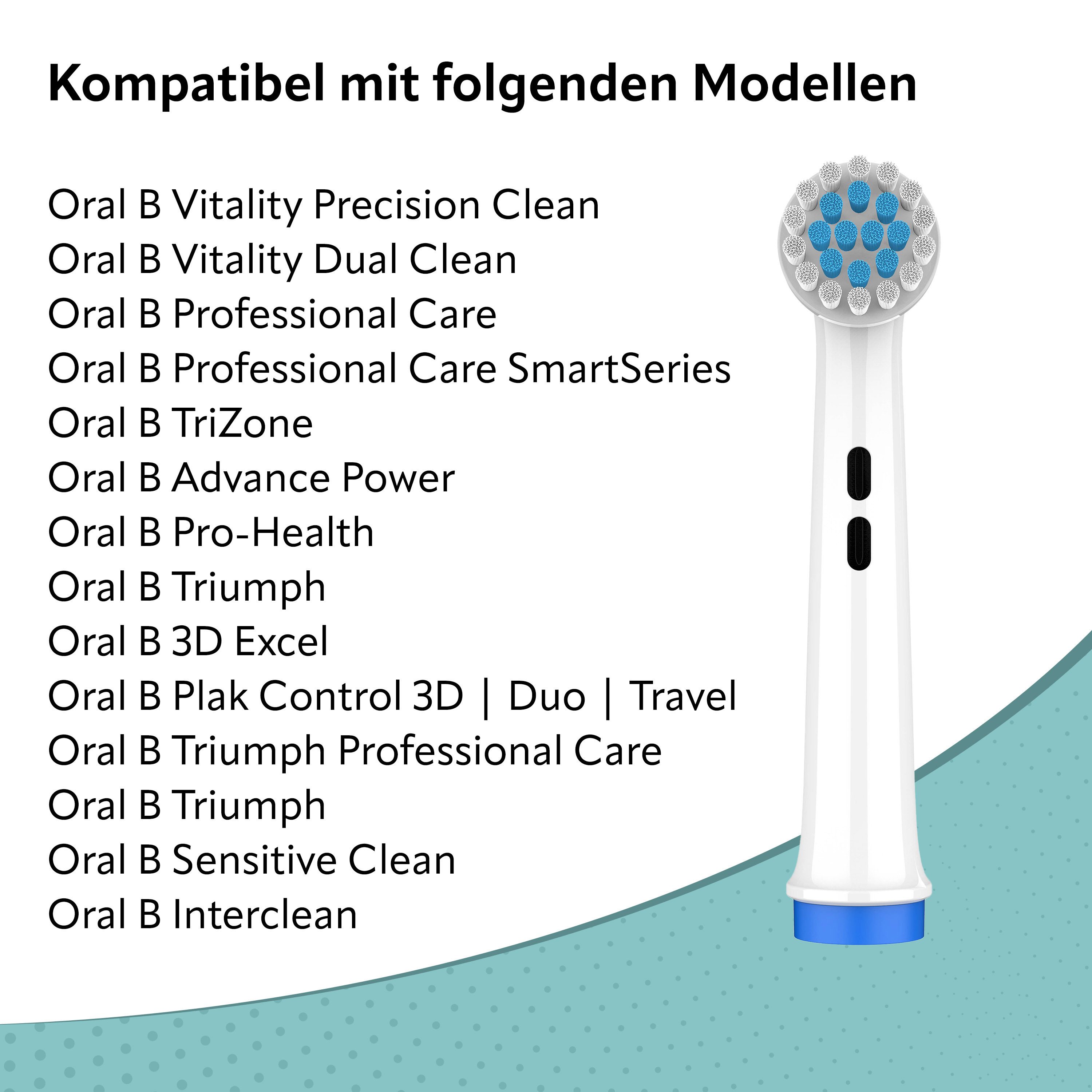 Kompatibel mit folgenden Modellen

Oral B Vitality Precision Clean
Oral B Vitality Dual Clean
Oral B Professional Care
Oral B Professional Care SmartSeries
Oral B TriZone
Oral B Advance Power
Oral B Pro-Health
Oral B Triumph
Oral B 3D Excel
Oral B Plak Control 3D | Duo | Travel
Oral B Triumph Professional Care
Oral B Triumph
Oral B Sensitive Clean
Oral B Interclean